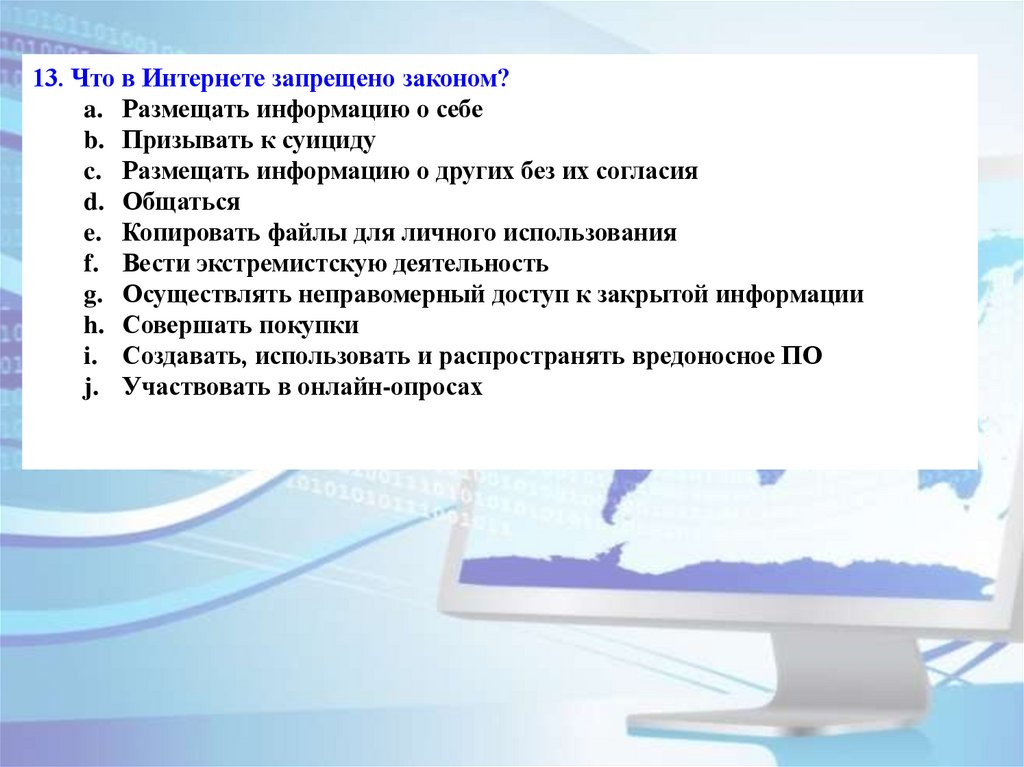 13. Что в Интернете запрещено законом?
a. Размещать информацию о себе
b. Призывать к суициду
c. Размещать информацию о других без их согласия
d. Общаться
e. Копировать файлы для личного использования
f. Вести экстремистскую деятельность
g. Осуществлять неправомерный доступ к закрытой информации
h. Совершать покупки
i. Создавать, использовать и распространять вредоносное ПО
j. Участвовать в онлайн-опросах